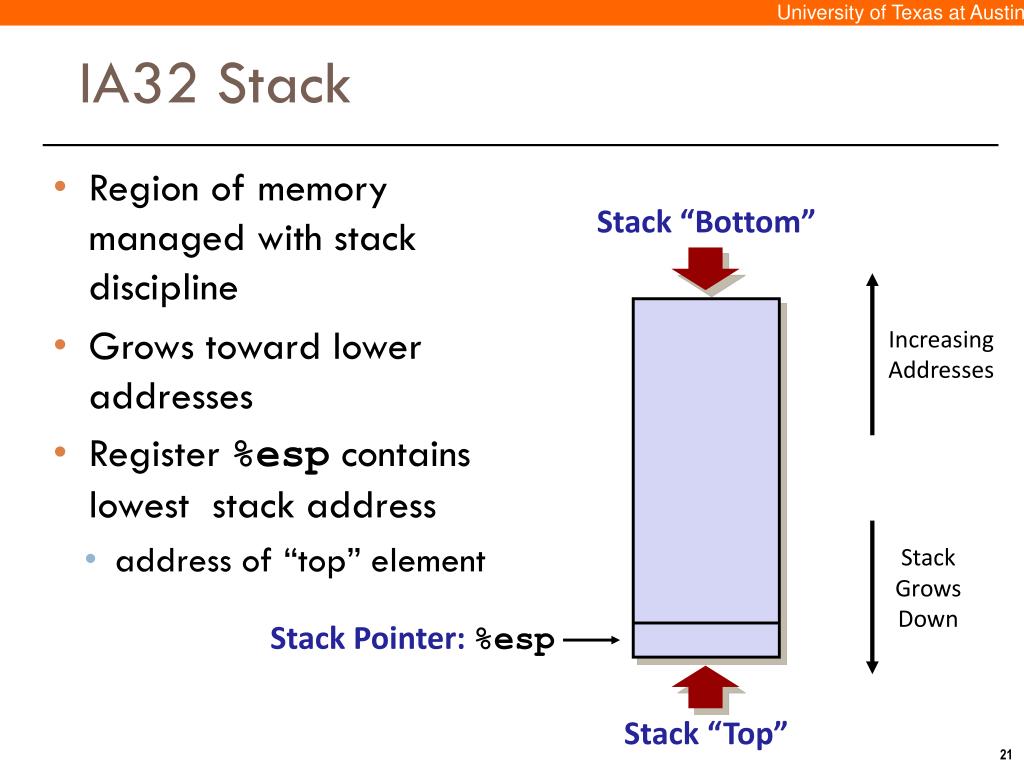 University of Texas at Austin

IA32 Stack

• Region of memory managed with stack discipline
• Grows toward lower addresses
• Register %esp contains lowest stack address
  • address of “top” element

Stack “Bottom”

Increasing Addresses

Stack Grows Down

Stack Pointer: %esp

Stack “Top”

21